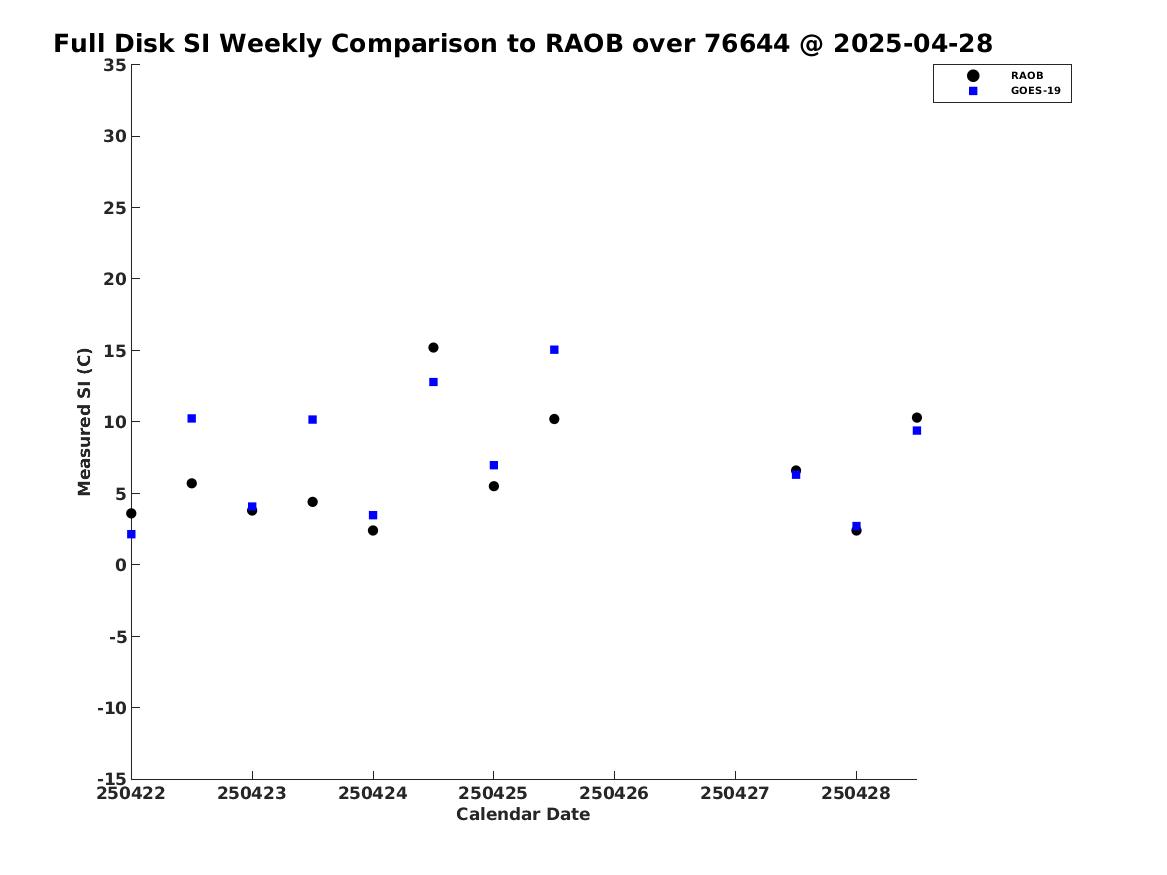 Full Disk SI Weekly Comparison to RAOB over 76644 @ 2025-04-28

RAOB
GOES-19

Measured SI (C)

35
30
25
20
15
10
5
0
-5
-10
-15

250422 250423 250424 250425 250426 250427 250428

Calendar Date